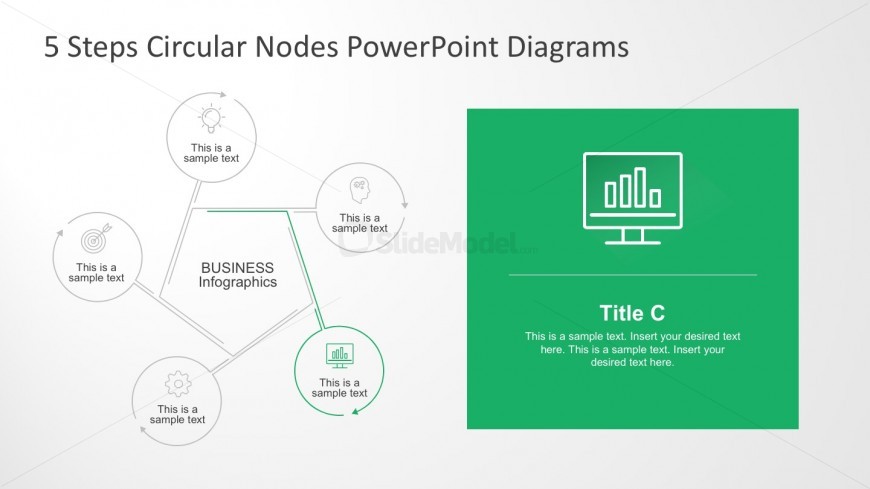 5 Steps Circular Nodes PowerPoint Diagrams

This is a sample text

This is a sample text

This is a sample text

BUSINESS Infographics

This is a sample text

This is a sample text

SlideModel.com

Title C

This is a sample text. Insert your desired text here. This is a sample text. Insert your desired text here.